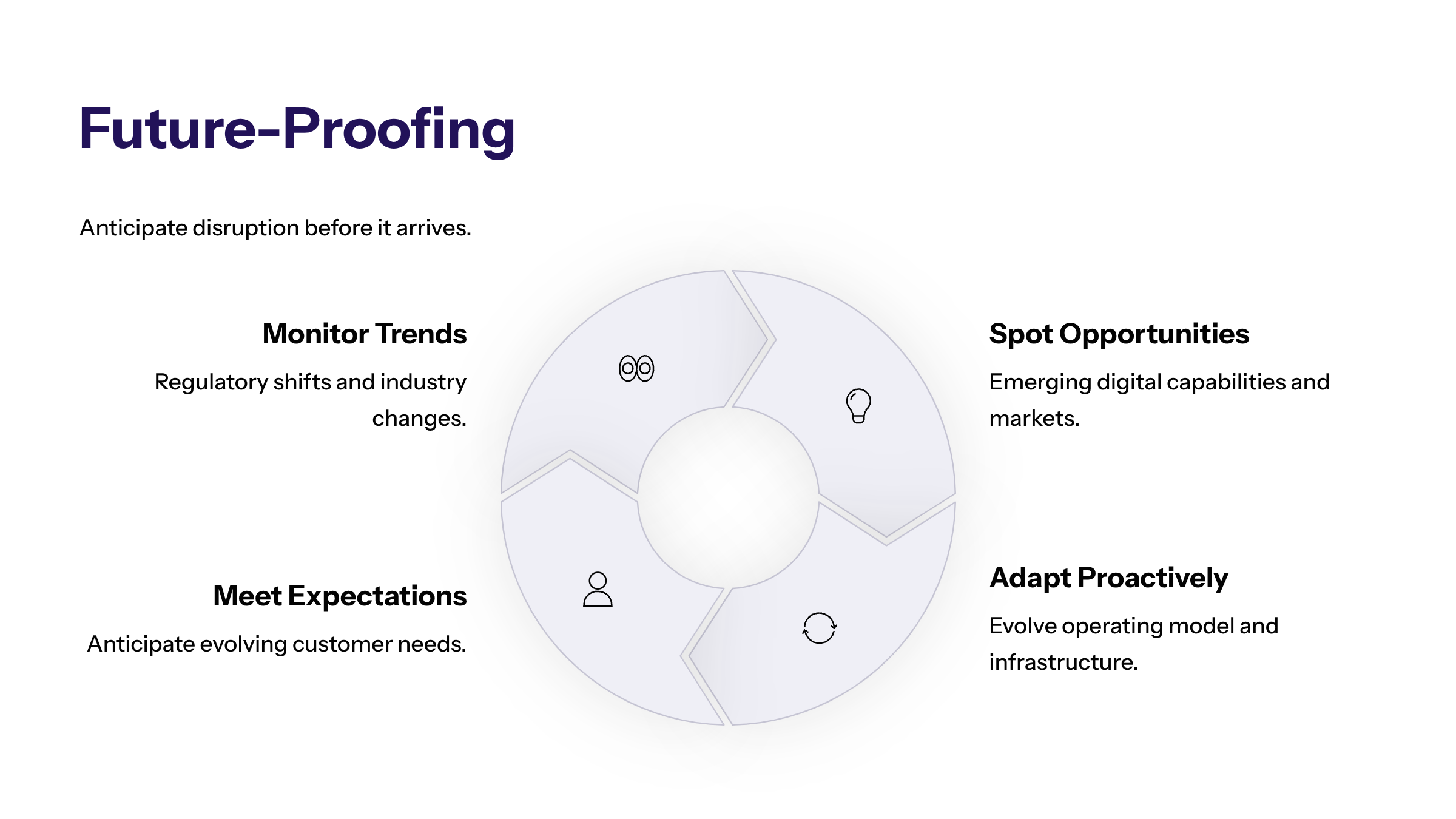 Future-Proofing

Anticipate disruption before it arrives.

Monitor Trends

Regulatory shifts and industry changes.

Spot Opportunities

Emerging digital capabilities and markets.

Meet Expectations

Anticipate evolving customer needs.

Adapt Proactively

Evolve operating model and infrastructure.